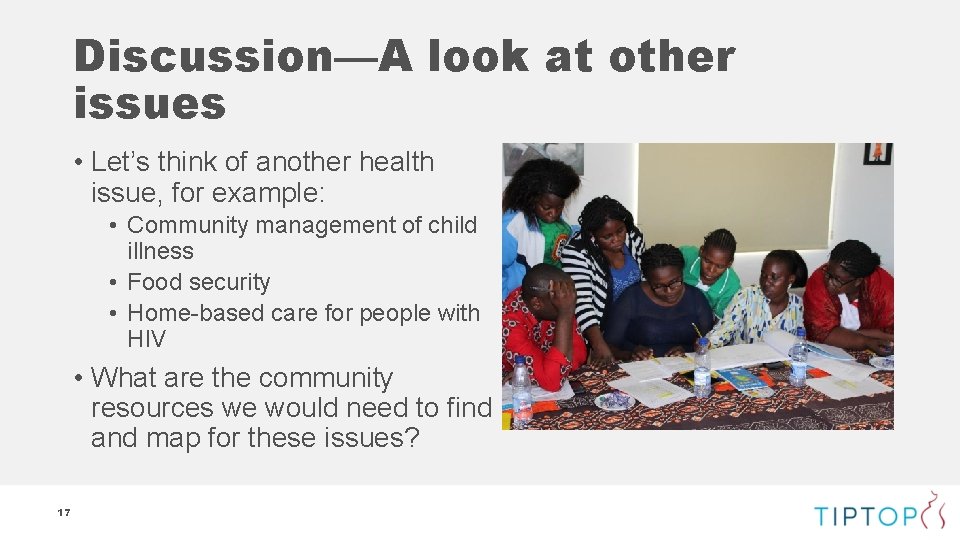 Discussion—A look at other issues

• Let's think of another health issue, for example:

• Community management of child illness
• Food security
• Home-based care for people with HIV

• What are the community resources we would need to find and map for these issues?

17

TIPTOP